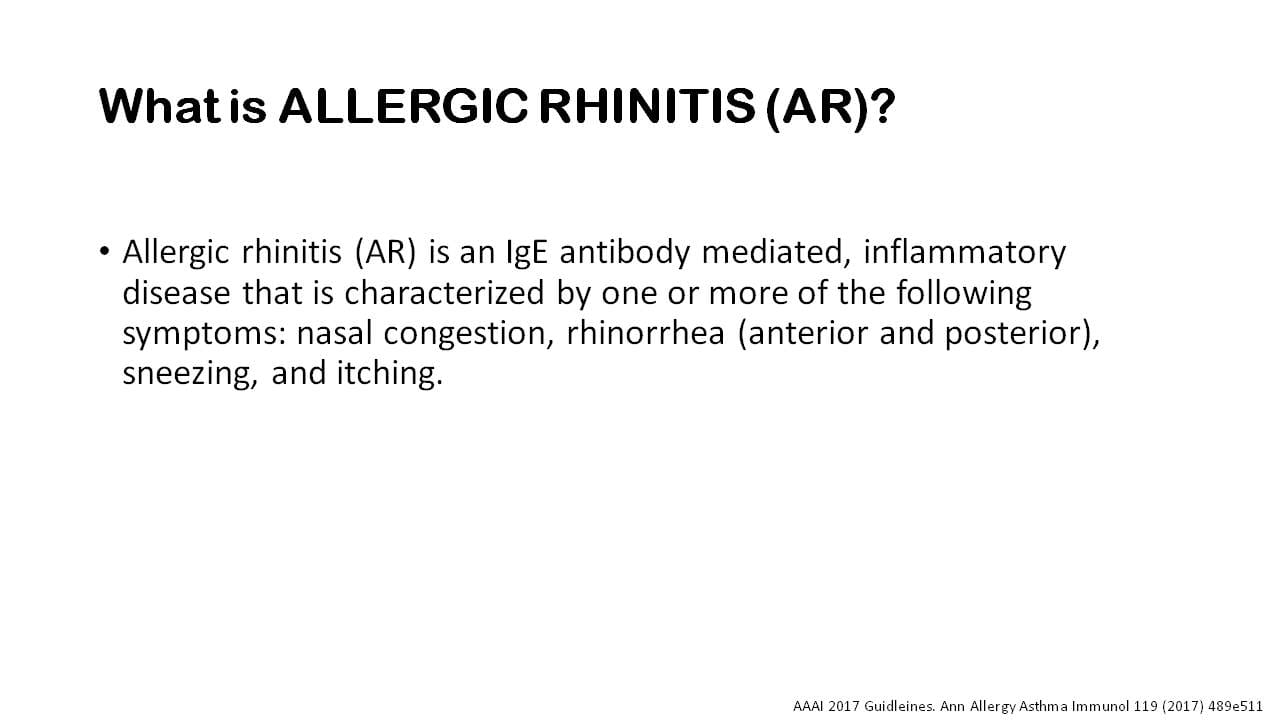 What is ALLERGIC RHINITIS (AR)?

• Allergic rhinitis (AR) is an IgE antibody mediated, inflammatory disease that is characterized by one or more of the following symptoms: nasal congestion, rhinorrhea (anterior and posterior), sneezing, and itching.

AAAI 2017 Guidleines. Ann Allergy Asthma Immunol 119 (2017) 489e511